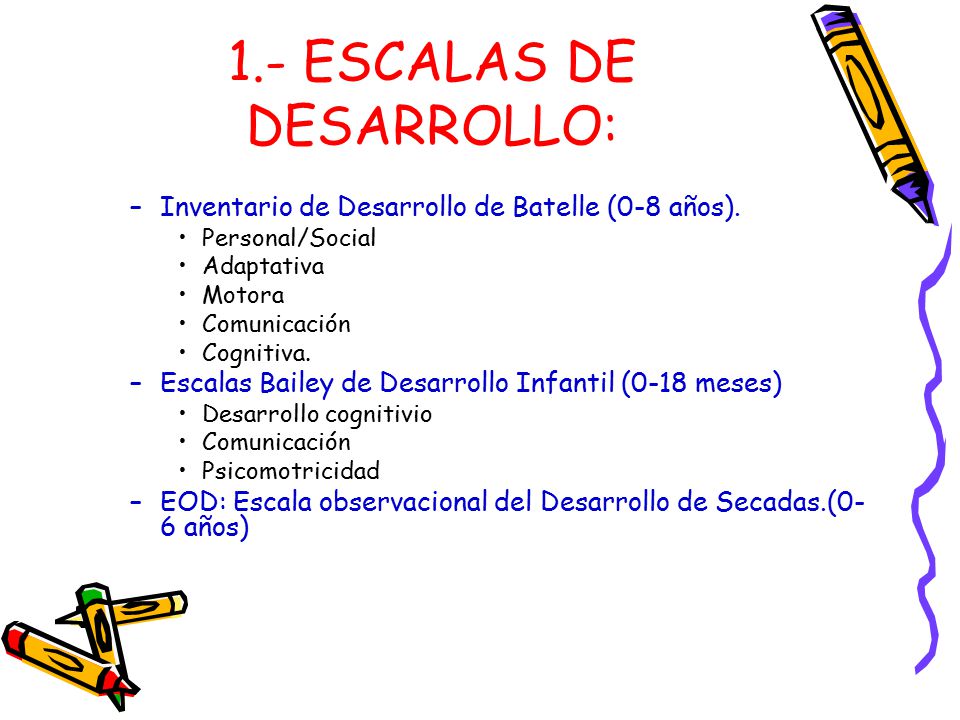 1.- ESCALAS DE DESARROLLO:

– Inventario de Desarrollo de Batelle (0-8 años).
• Personal/Social
• Adaptativa
• Motora
• Comunicación
• Cognitiva.
– Escalas Bailey de Desarrollo Infantil (0-18 meses)
• Desarrollo cognitivio
• Comunicación
• Psicomotricidad
– EOD: Escala observacional del Desarrollo de Secadas.(0-6 años)